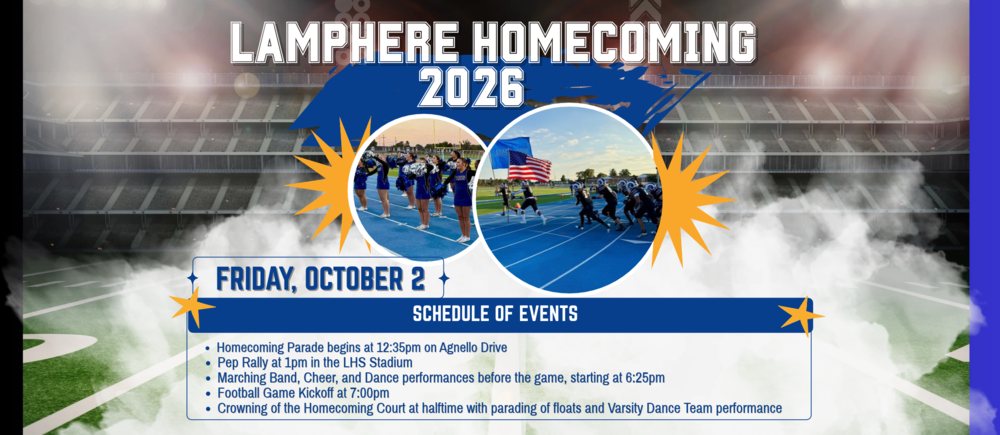 LAMPHERE HOMECOMING
2026

FRIDAY, OCTOBER 2

SCHEDULE OF EVENTS

• Homecoming Parade begins at 12:35pm on Agnello Drive
• Pep Rally at 1pm in the LHS Stadium
• Marching Band, Cheer, and Dance performances before the game, starting at 6:25pm
• Football Game Kickoff at 7:00pm
• Crowning of the Homecoming Court at halftime with parading of floats and Varsity Dance Team performance